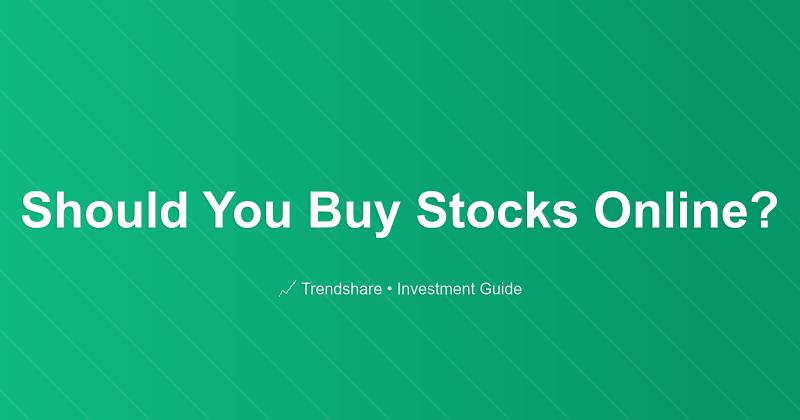 Should You Buy Stocks Online?

Trendshare • Investment Guide